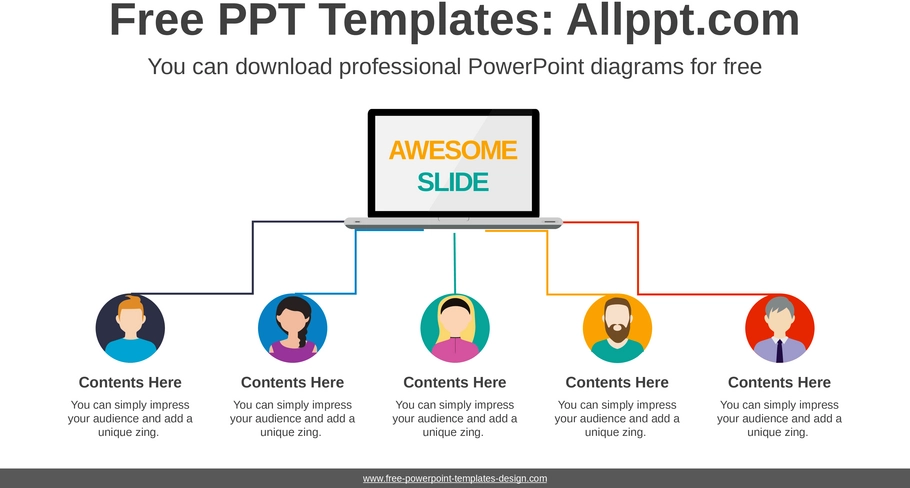 Free PPT Templates: Allppt.com

You can download professional PowerPoint diagrams for free

AWESOME SLIDE

Contents Here

You can simply impress your audience and add a unique zing.

Contents Here

You can simply impress your audience and add a unique zing.

Contents Here

You can simply impress your audience and add a unique zing.

Contents Here

You can simply impress your audience and add a unique zing.

Contents Here

You can simply impress your audience and add a unique zing.

www.free-powerpoint-templates-design.com